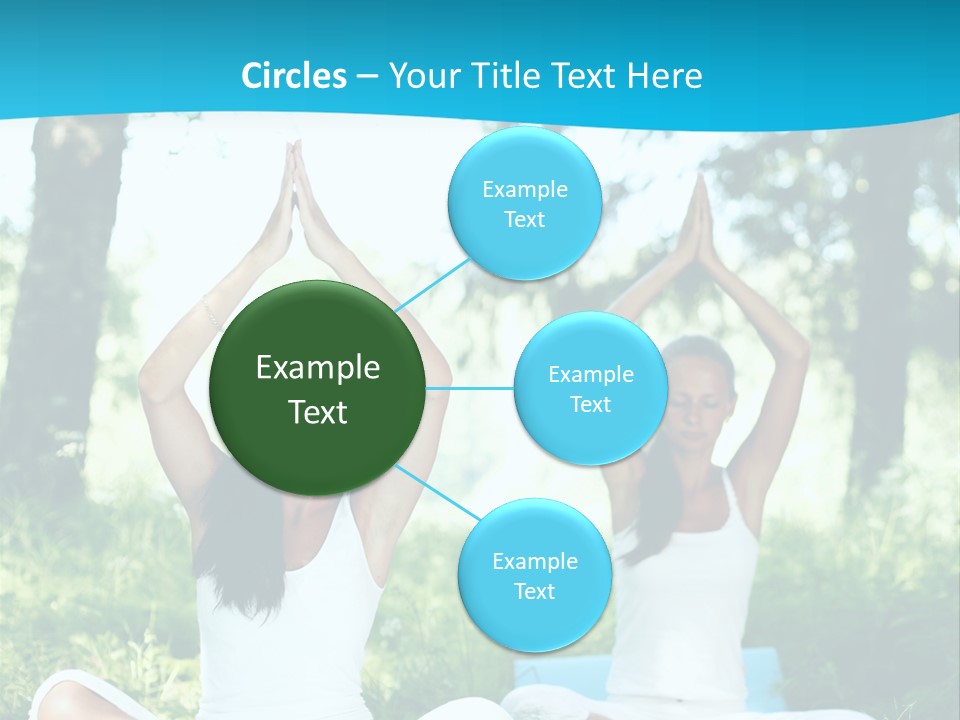 Circles – Your Title Text Here

Example Text

Example Text

Example Text

Example Text